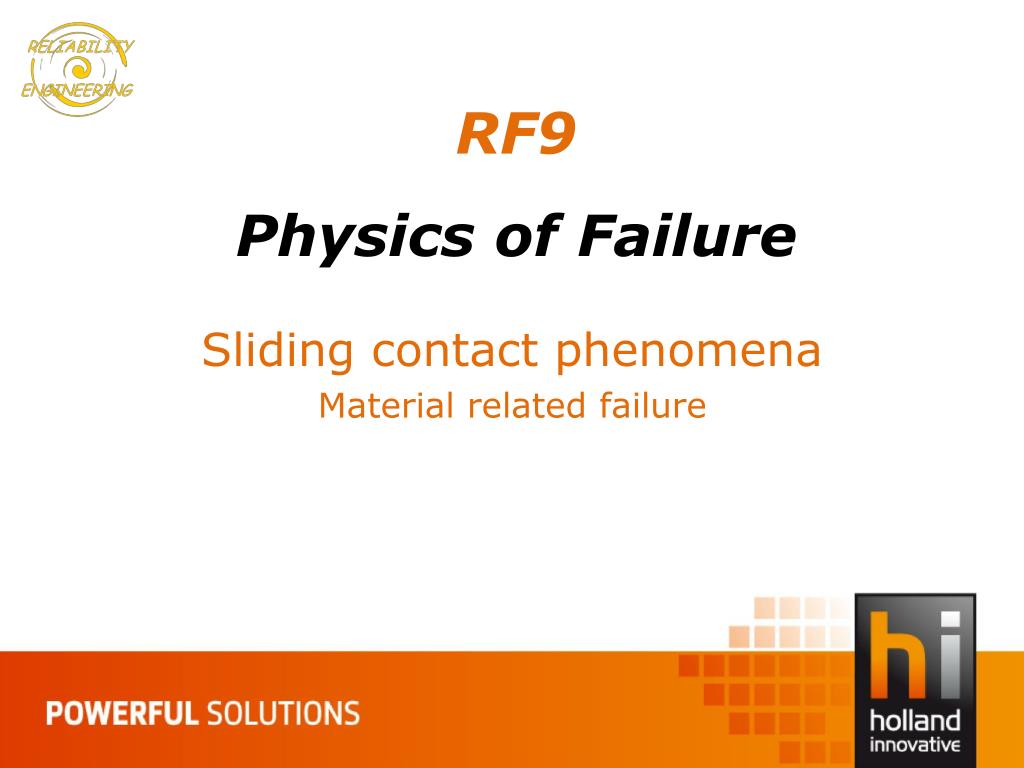 RELIABILITY
ENGINEERING

RF9

Physics of Failure

Sliding contact phenomena

Material related failure

POWERFUL SOLUTIONS

hi
holland
innovative